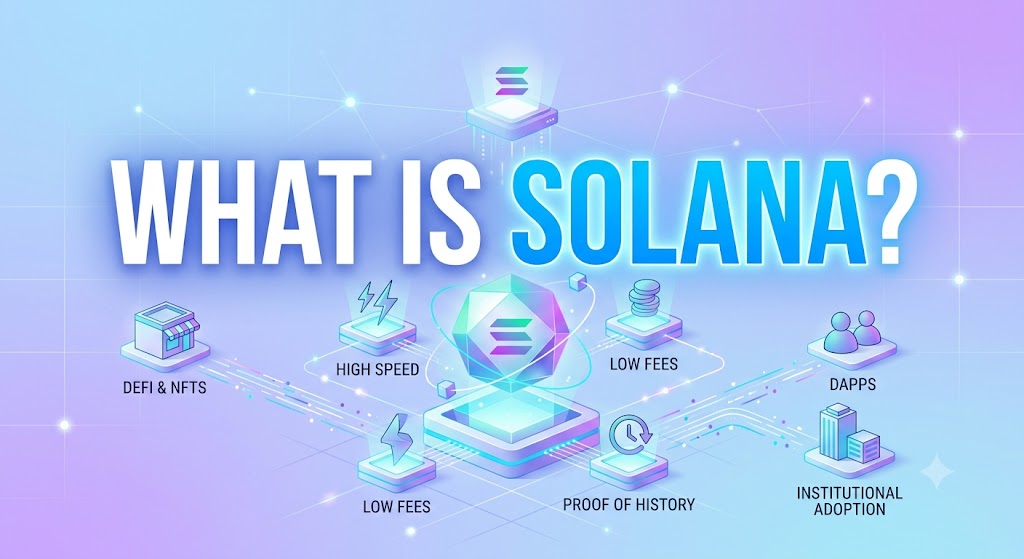 WHAT IS SOLANA?

DEFI & NFTS

HIGH SPEED

LOW FEES

DAPPS

LOW FEES

PROOF OF HISTORY

INSTITUTIONAL ADOPTION